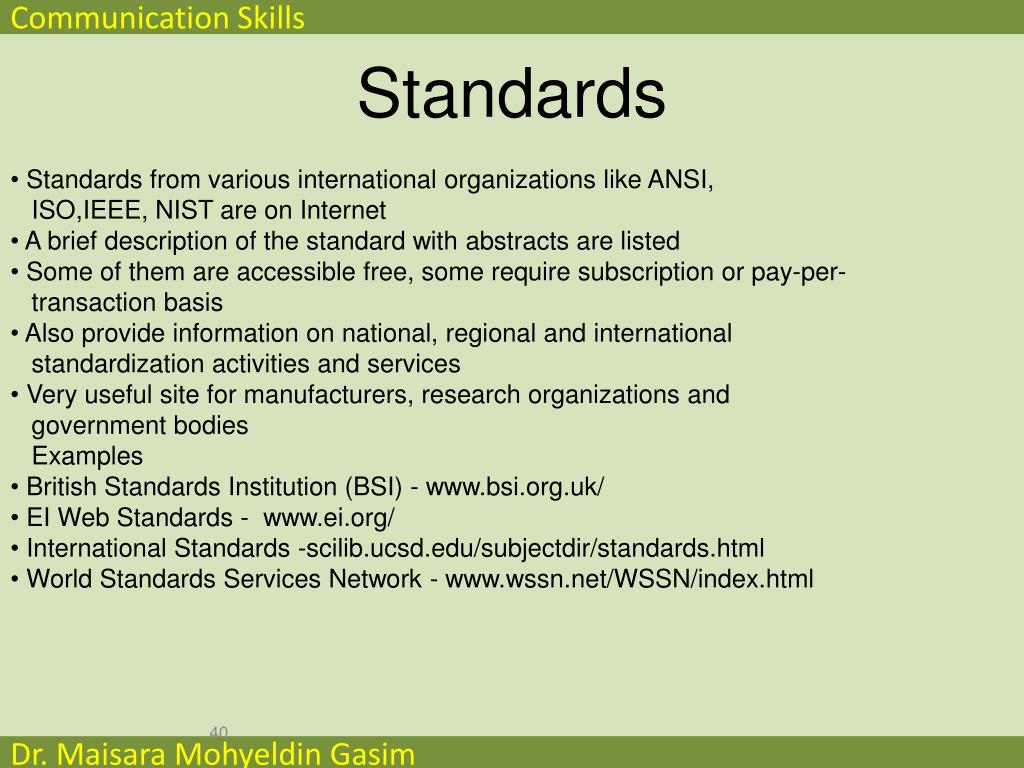 Communication Skills

Standards

• Standards from various international organizations like ANSI, ISO,IEEE, NIST are on Internet
• A brief description of the standard with abstracts are listed
• Some of them are accessible free, some require subscription or pay-per-transaction basis
• Also provide information on national, regional and international standardization activities and services
• Very useful site for manufacturers, research organizations and government bodies
Examples
• British Standards Institution (BSI) - www.bsi.org.uk/
• EI Web Standards - www.ei.org/
• International Standards -scilib.ucsd.edu/subjectdir/standards.html
• World Standards Services Network - www.wssn.net/WSSN/index.html

40

Dr. Maisara Mohyeldin Gasim